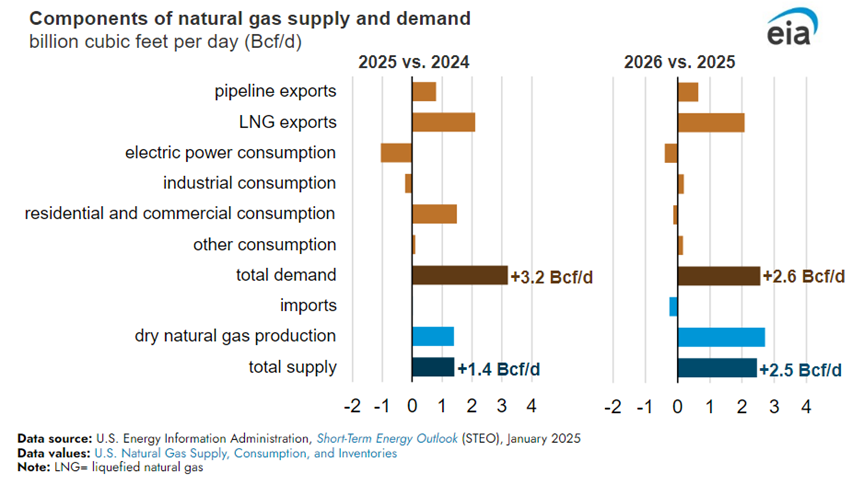 Components of natural gas supply and demand
billion cubic feet per day (Bcf/d)

eia

2025 vs. 2024

2026 vs. 2025

pipeline exports
LNG exports
electric power consumption
industrial consumption
residential and commercial consumption
other consumption
total demand
imports
dry natural gas production
total supply

+3.2 Bcf/d
+1.4 Bcf/d
-2 -1 0 1 2 3 4

+2.6 Bcf/d
+2.5 Bcf/d
-2 -1 0 1 2 3 4

Data source: U.S. Energy Information Administration, Short-Term Energy Outlook (STEO), January 2025
Data values: U.S. Natural Gas Supply, Consumption, and Inventories
Note: LNG= liquefied natural gas